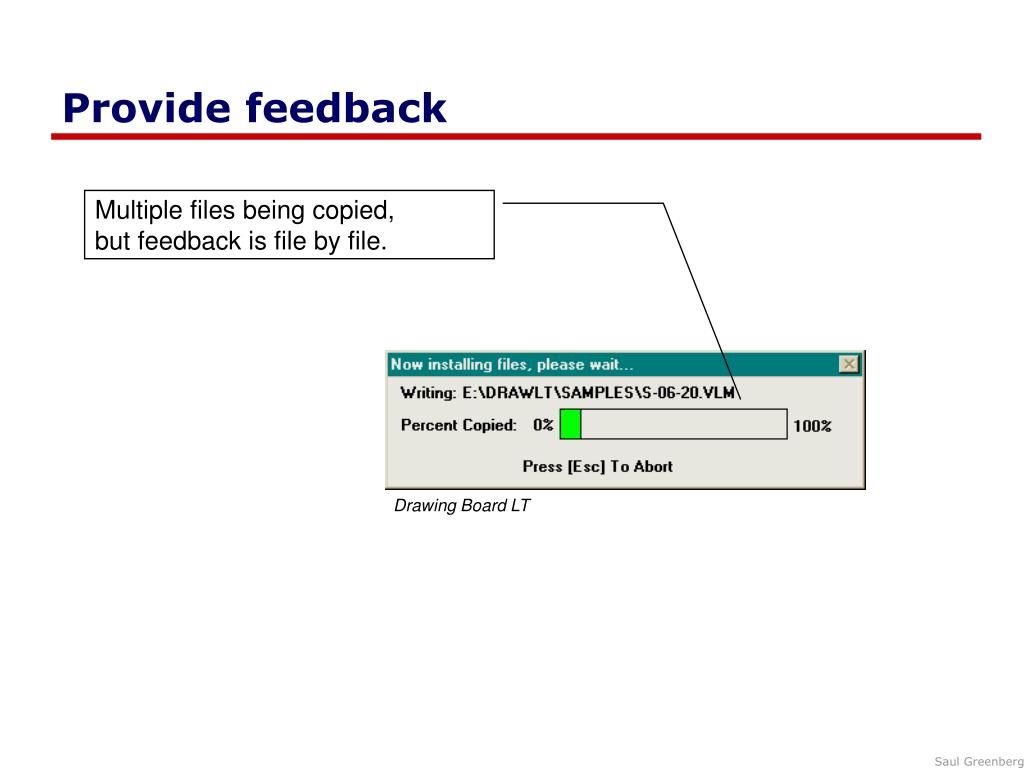 Provide feedback

Multiple files being copied, but feedback is file by file.

Now installing files, please wait...

Writing: E:\DRAWLT\SAMPLES\S-06-20.VLM

Percent Copied: 0% 100%

Press [Esc] To Abort

Drawing Board LT

Saul Greenberg